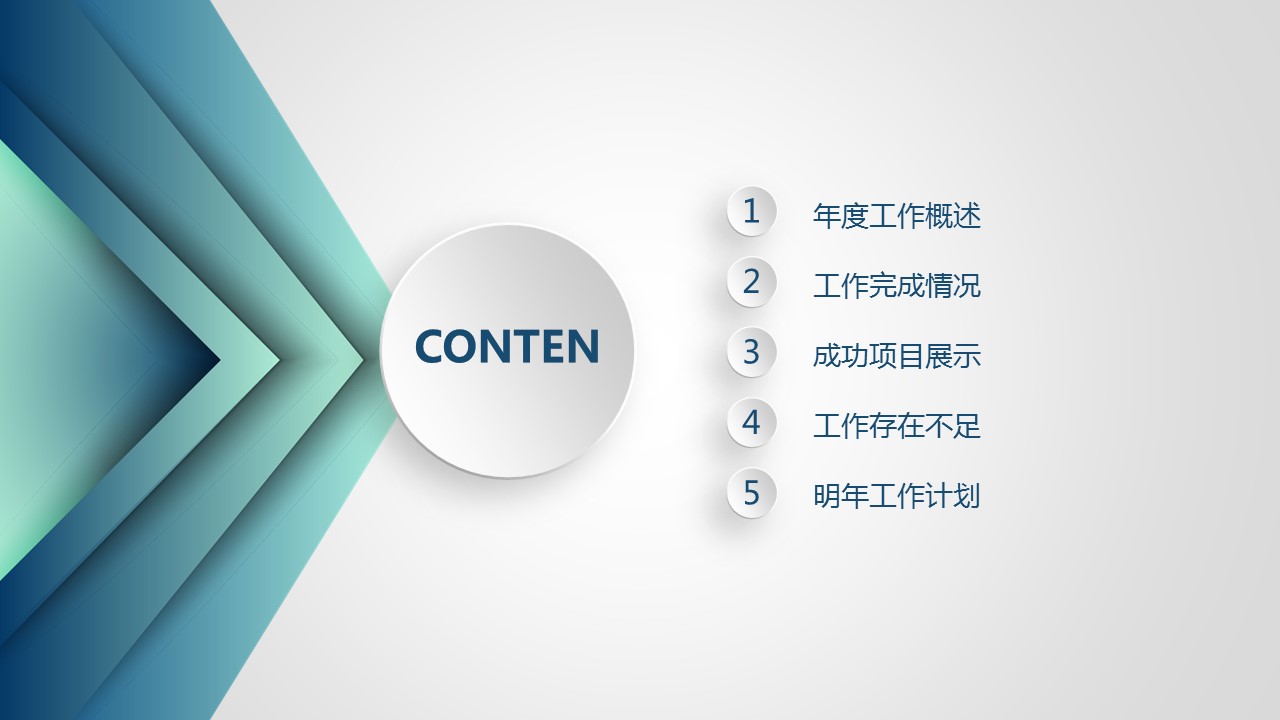 CONTEN

1 年度工作概述

2 工作完成情况

3 成功项目展示

4 工作存在不足

5 明年工作计划